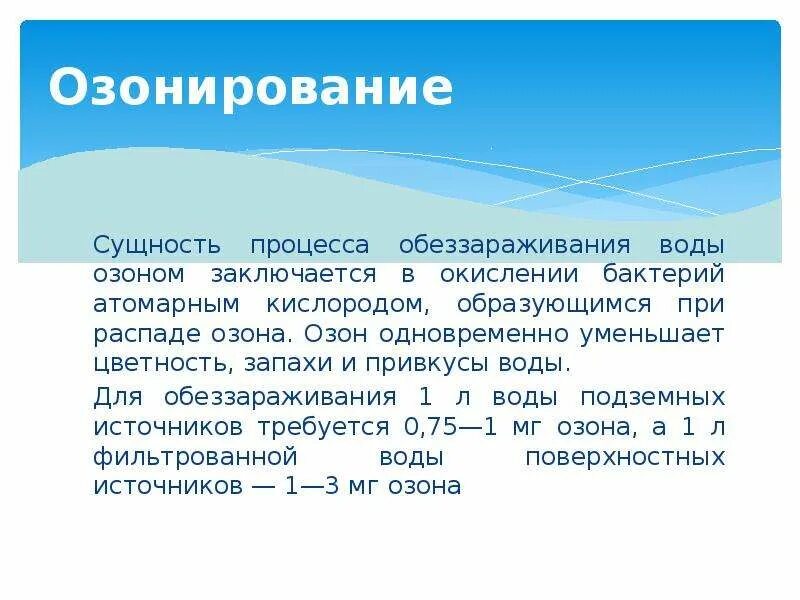 Озонирование

Сущность процесса обеззараживания воды озоном заключается в окислении бактерий атомарным кислородом, образующимся при распаде озона. Озон одновременно уменьшает цветность, запахи и привкусы воды.

Для обеззараживания 1 л воды подземных источников требуется 0,75—1 мг озона, а 1 л фильтрованной воды поверхностных источников — 1—3 мг озона